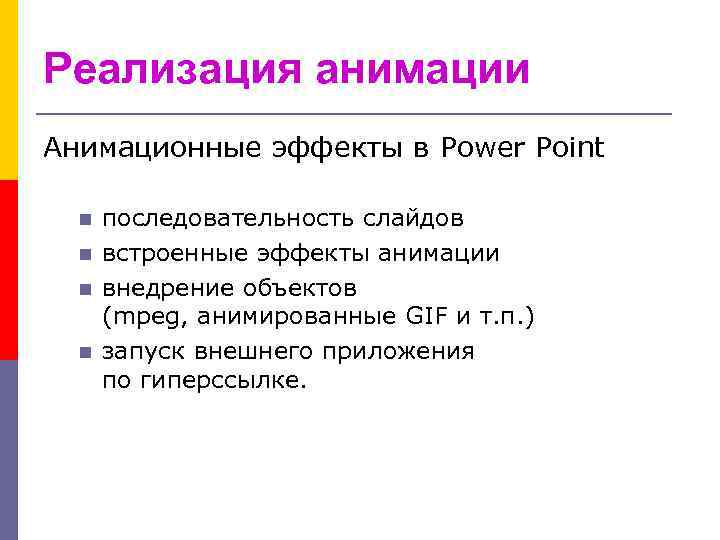 Реализация анимации

Анимационные эффекты в Power Point

- последовательность слайдов
- встроенные эффекты анимации
- внедрение объектов (mpeg, анимированные GIF и т.п.)
- запуск внешнего приложения по гиперссылке.